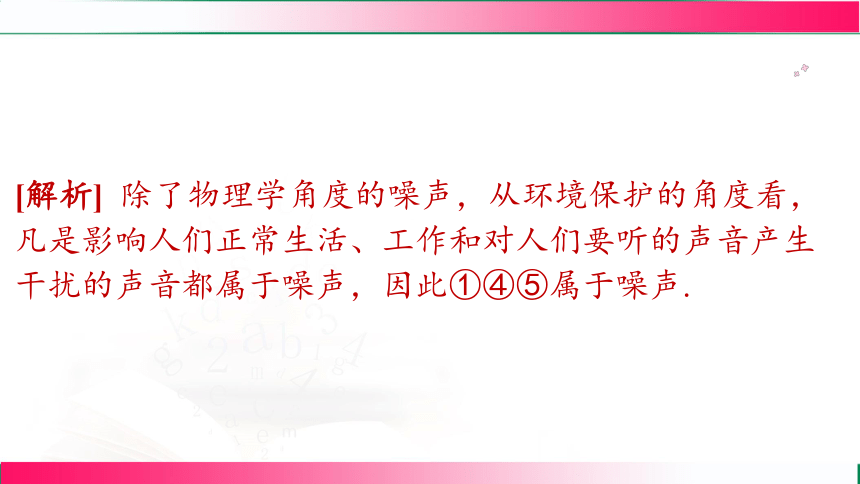 [解析] 除了物理学角度的噪声，从环境保护的角度看，凡是影响人们正常生活、工作和对人们要听的声音产生干扰的声音都属于噪声，因此①④⑤属于噪声.